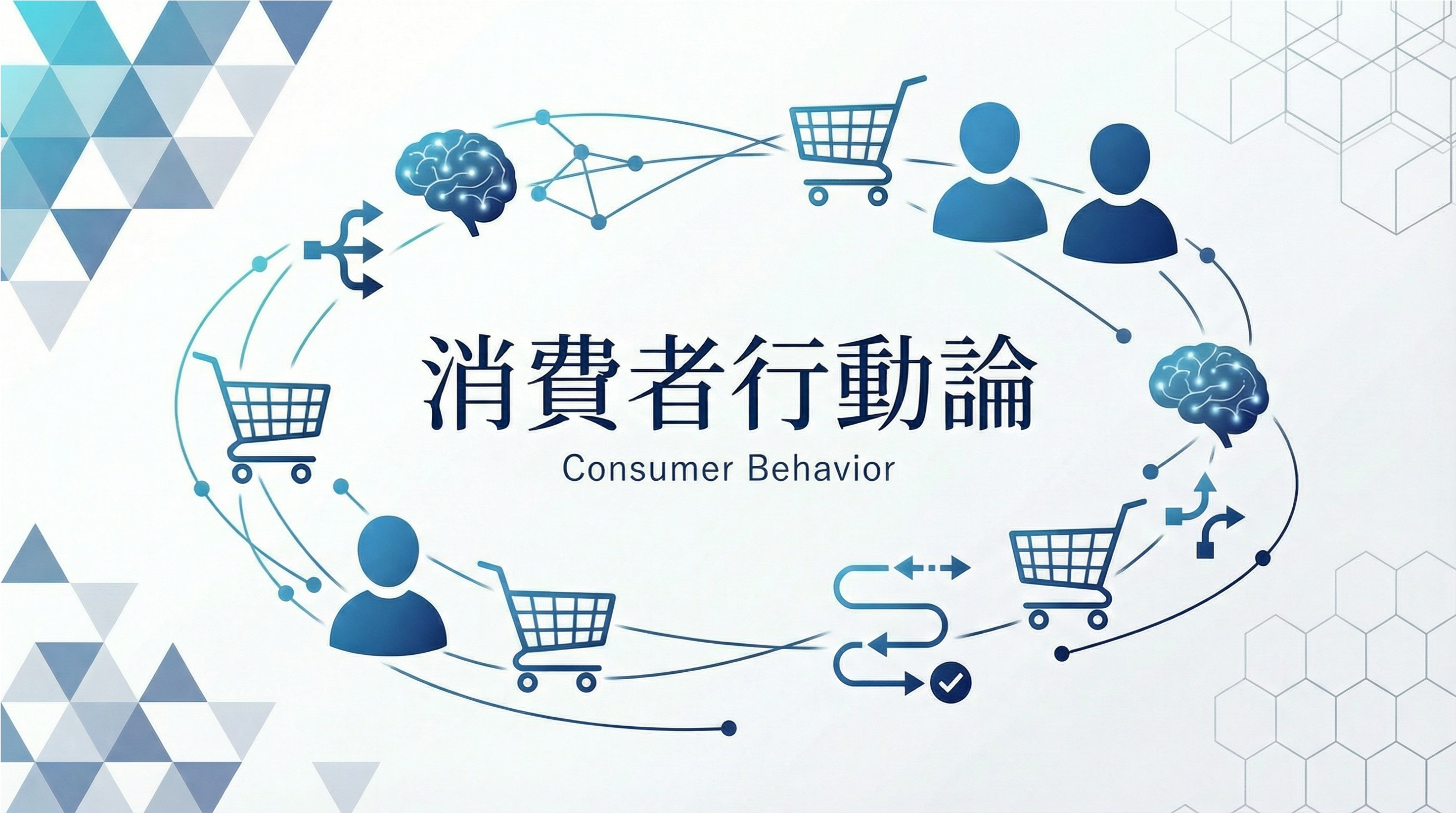 消費者行動論
Consumer Behavior